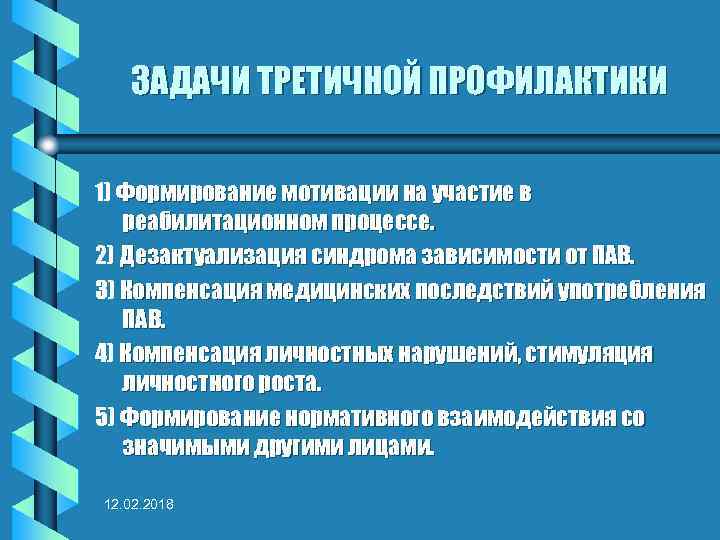 ЗАДАЧИ ТРЕТИЧНОЙ ПРОФИЛАКТИКИ

1) Формирование мотивации на участие в реабилитационном процессе.

2) Дезактуализация синдрома зависимости от ПАВ.

3) Компенсация медицинских последствий употребления ПАВ.

4) Компенсация личностных нарушений, стимуляция личностного роста.

5) Формирование нормативного взаимодействия со значимыми другими лицами.

12.02.2018